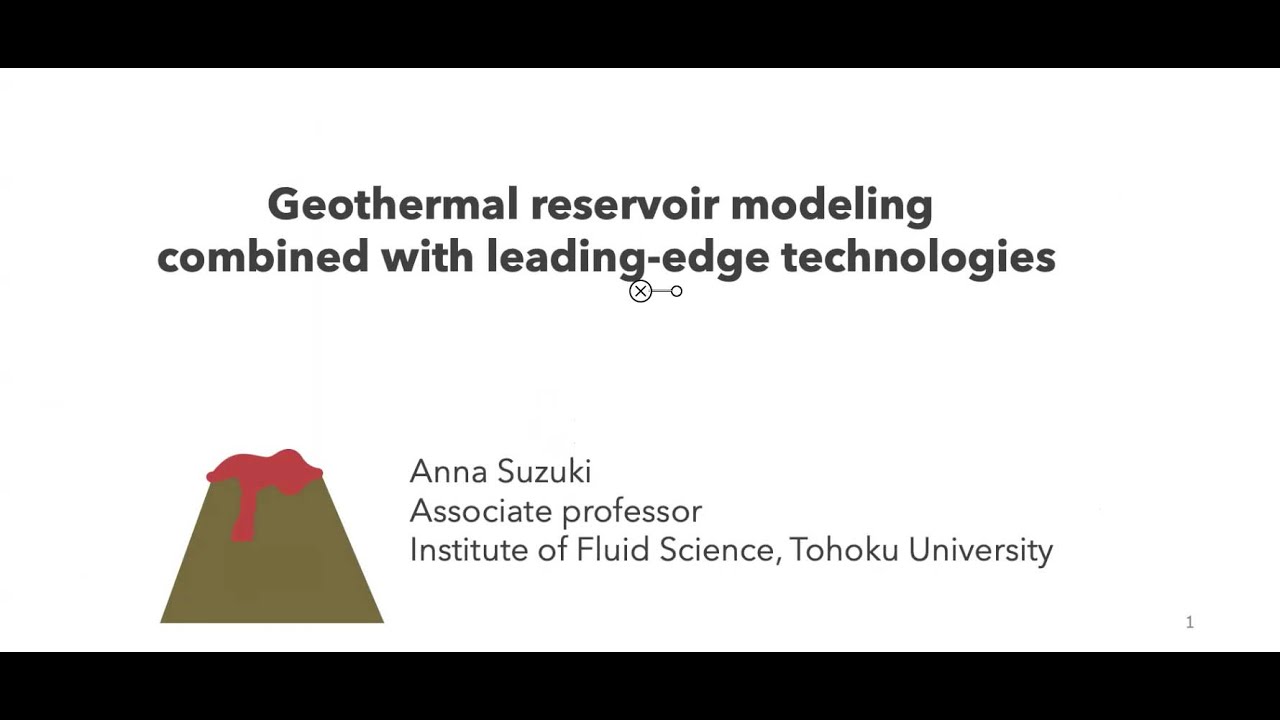 Geothermal reservoir modeling combined with leading-edge technologies

Anna Suzuki
Associate professor
Institute of Fluid Science, Tohoku University

1